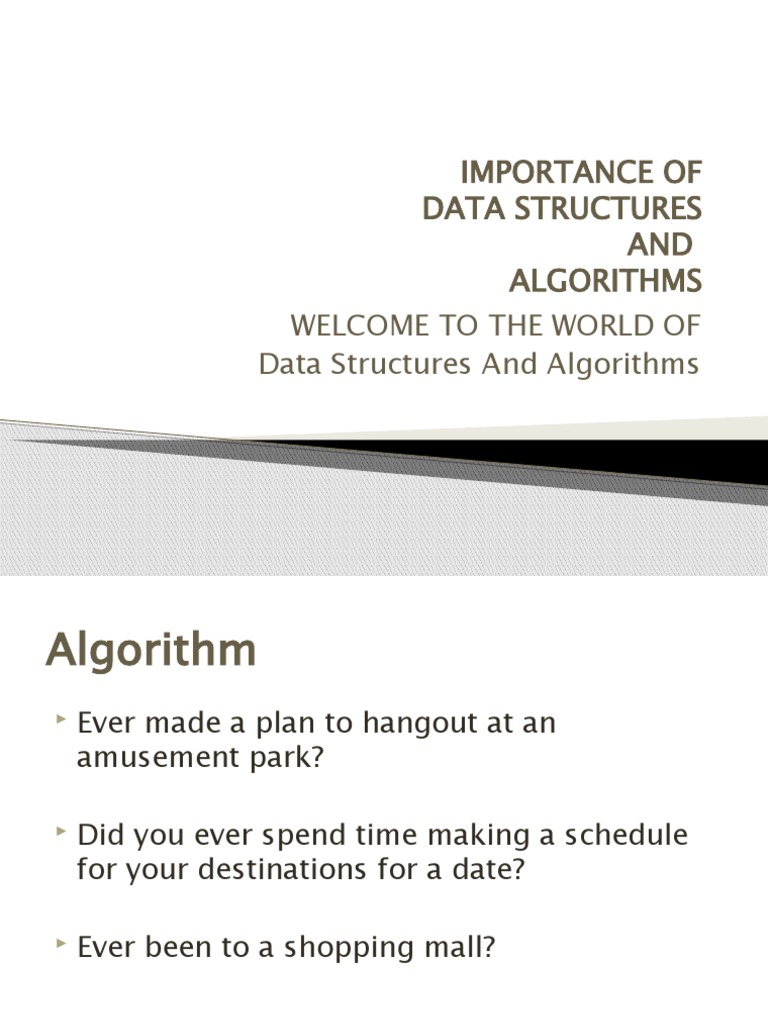 IMPORTANCE OF
DATA STRUCTURES
AND
ALGORITHMS

WELCOME TO THE WORLD OF
Data Structures And Algorithms

Algorithm

Ever made a plan to hangout at an amusement park?

Did you ever spend time making a schedule for your destinations for a date?

Ever been to a shopping mall?